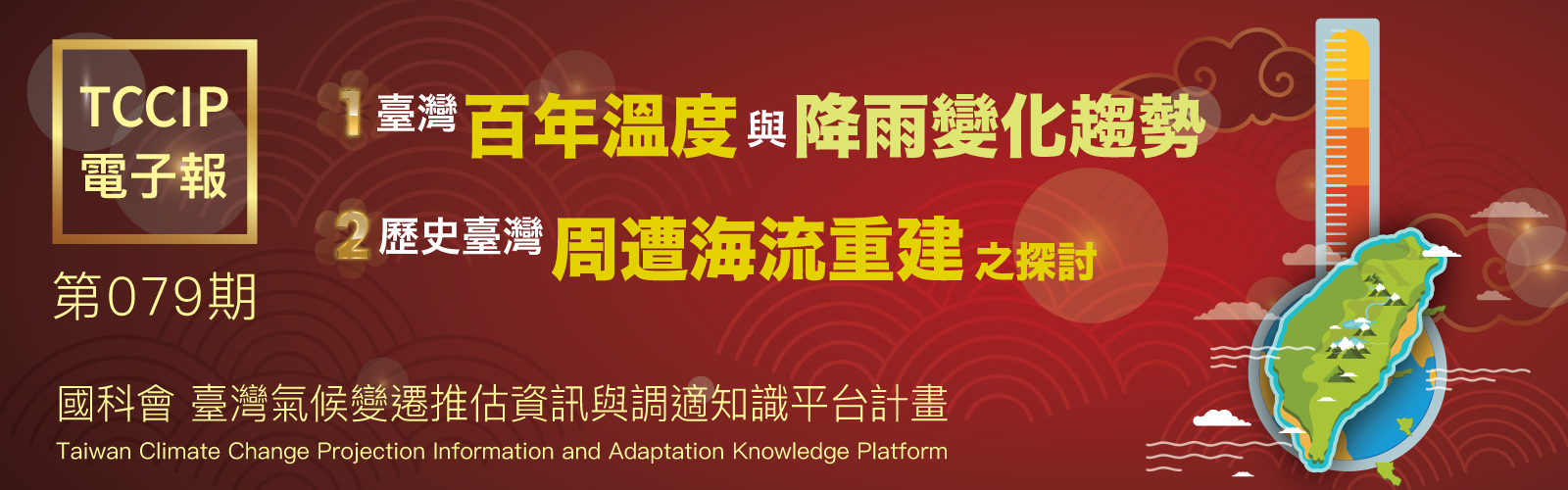 TCCIP
電子報

第079期

1 臺灣百年溫度與降雨變化趨勢

2 歷史臺灣周遭海流重建之探討

國科會 臺灣氣候變遷推估資訊與調適知識平台計畫

Taiwan Climate Change Projection Information and Adaptation Knowledge Platform